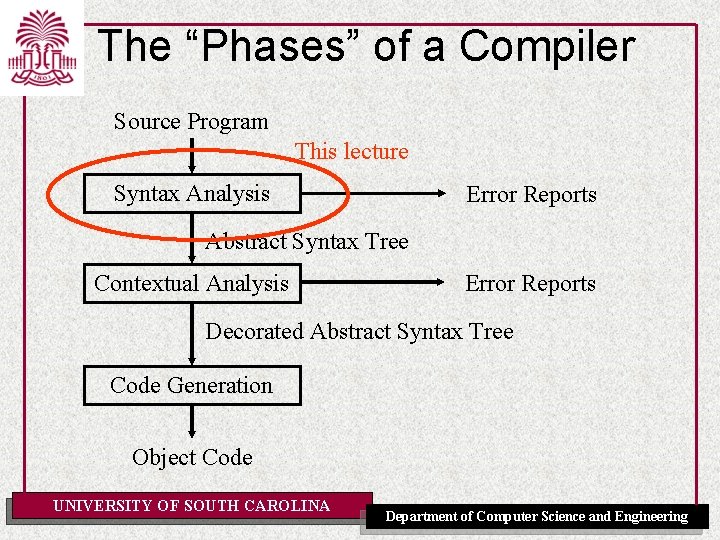 1801

The “Phases” of a Compiler

Source Program

This lecture

Syntax Analysis

Error Reports

Abstract Syntax Tree

Contextual Analysis

Error Reports

Decorated Abstract Syntax Tree

Code Generation

Object Code

UNIVERSITY OF SOUTH CAROLINA

Department of Computer Science and Engineering